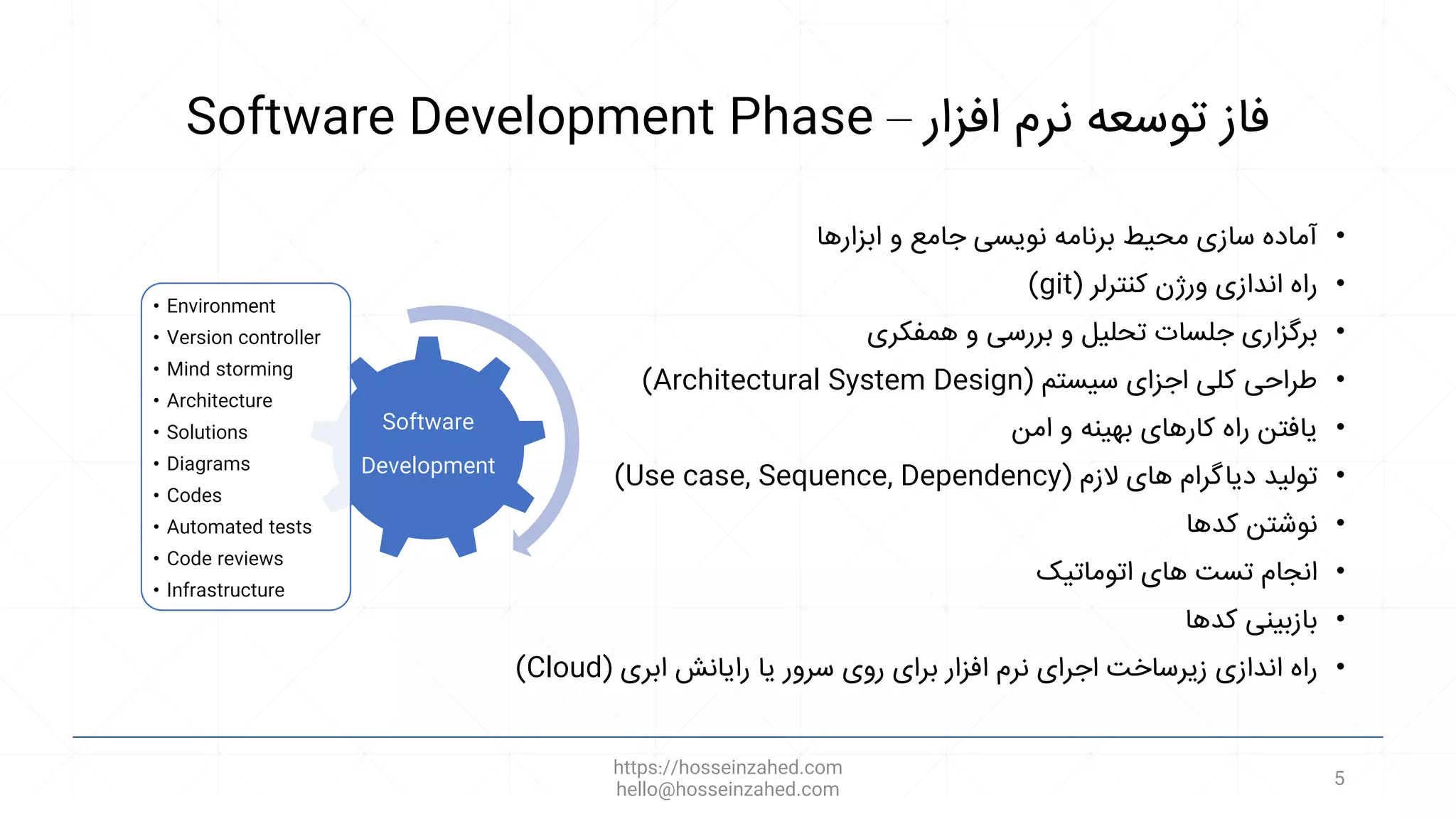 Software Development Phase – فاز توسعه نرم افزار

• Environment
• Version controller
• Mind storming
• Architecture
• Solutions
• Diagrams
• Codes
• Automated tests
• Code reviews
• Infrastructure

Software Development

• آماده سازی محیط برنامه نویسی جامع و ابزارها
• راه اندازی ورژن کنترلر (git)
• برگزاری جلسات تحلیل و بررسی و همفکری
• طراحی کلی اجزای سیستم (Architectural System Design)
• یافتن راه کارهای بهینه و امن
• تولید دیاگرام های لازم (Use case, Sequence, Dependency)
• نوشتن کدها
• انجام تست های اتوماتیک
• بازبینی کدها
• راه اندازی زیرساخت اجرای نرم افزار برای روی سرور یا رایانش ابری (Cloud)

https://hosseinzahed.com
hello@hosseinzahed.com

5